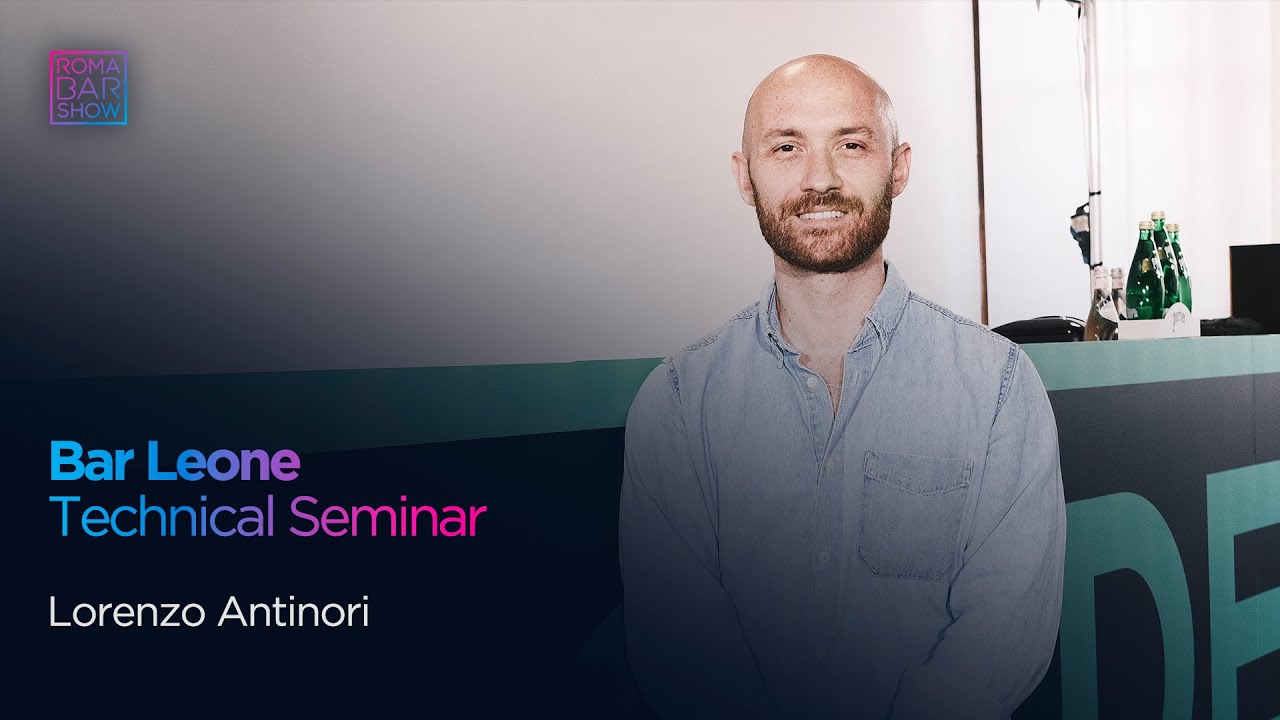 ROMA
BAR
SHOW

Bar Leone
Technical Seminar

Lorenzo Antinori

DE